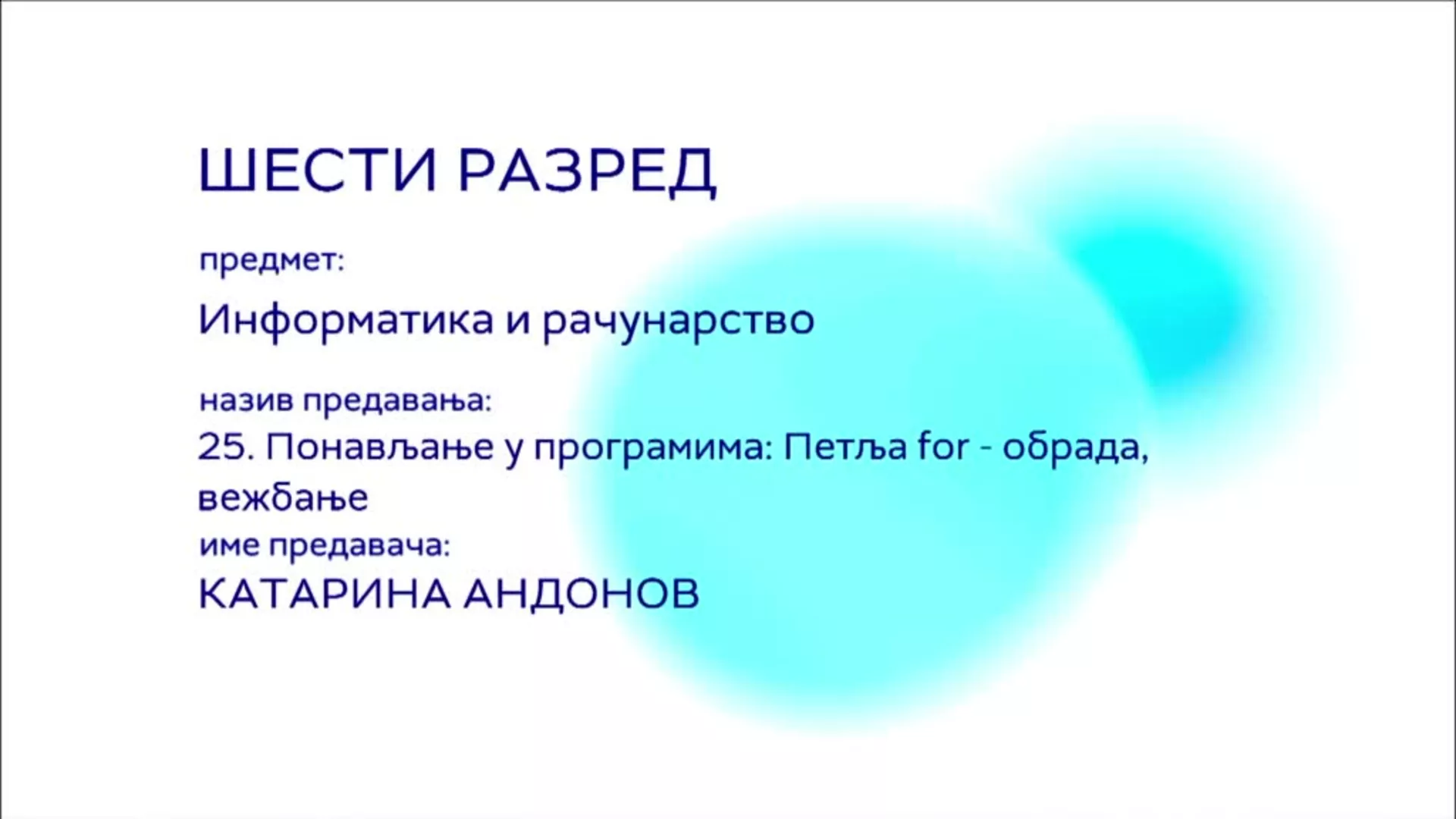 ШЕСТИ РАЗРЕД

предмет:

Информатика и рачунарство

назив предавања:

25. Понављање у програмима: Петља for - обрада, вежбање

име предавача:

КАТАРИНА АНДОНОВ